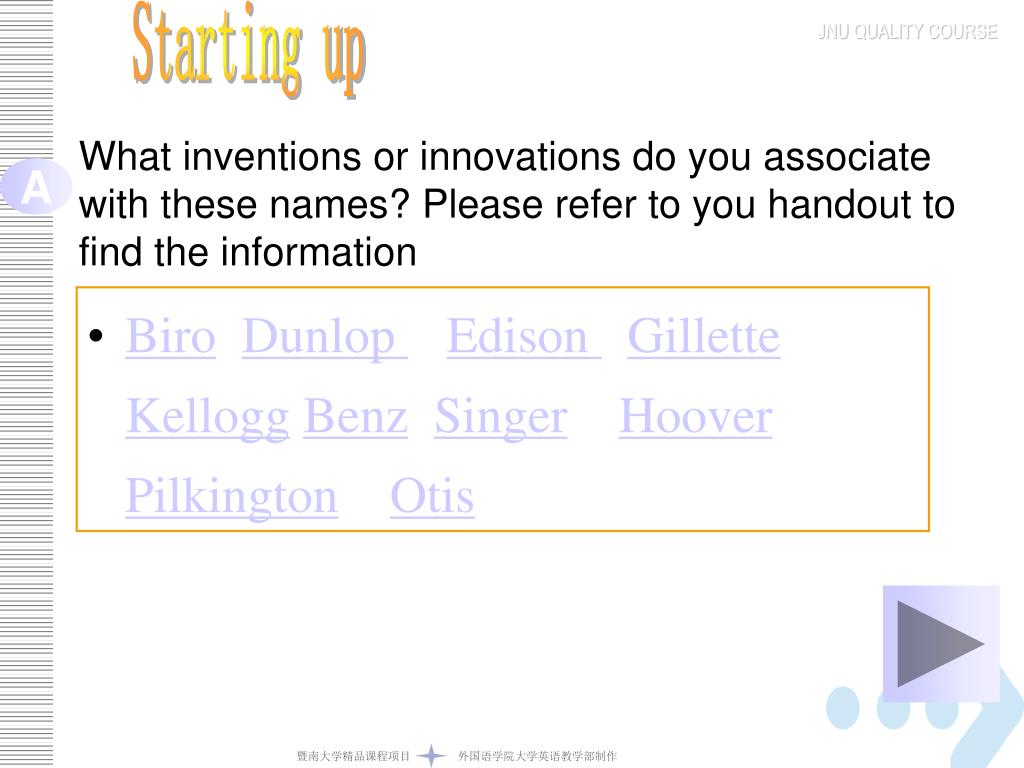 Starting up

JNU QUALITY COURSE

A

What inventions or innovations do you associate with these names? Please refer to you handout to find the information

• Biro Dunlop Edison Gillette Kellogg Benz Singer Hoover Pilkington Otis

暨南大学精品课程项目 外国语学院大学英语教学部制作